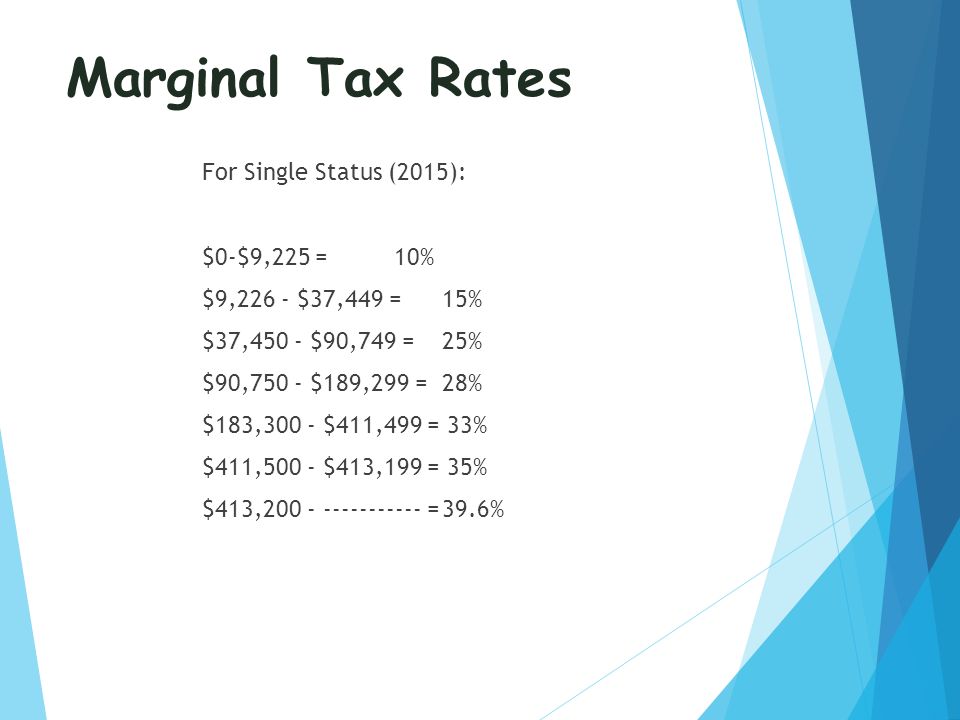 Marginal Tax Rates

For Single Status (2015):

\$0-\$9,225 = 10%

\$9,226 - \$37,449 = 15%

\$37,450 - \$90,749 = 25%

\$90,750 - \$189,299 = 28%

\$183,300 - \$411,499 = 33%

\$411,500 - \$413,199 = 35%

\$413,200 - ----------- = 39.6%